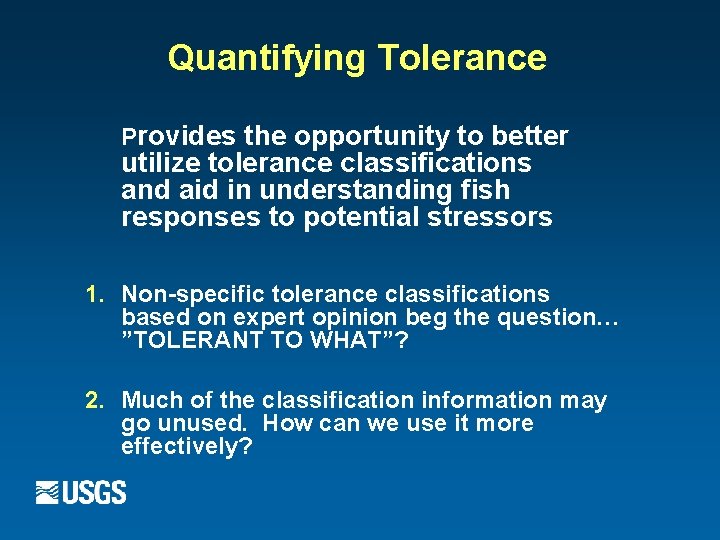 Quantifying Tolerance

Provides the opportunity to better utilize tolerance classifications and aid in understanding fish responses to potential stressors

1. Non-specific tolerance classifications based on expert opinion beg the question… ”TOLERANT TO WHAT”?

2. Much of the classification information may go unused. How can we use it more effectively?

USGS